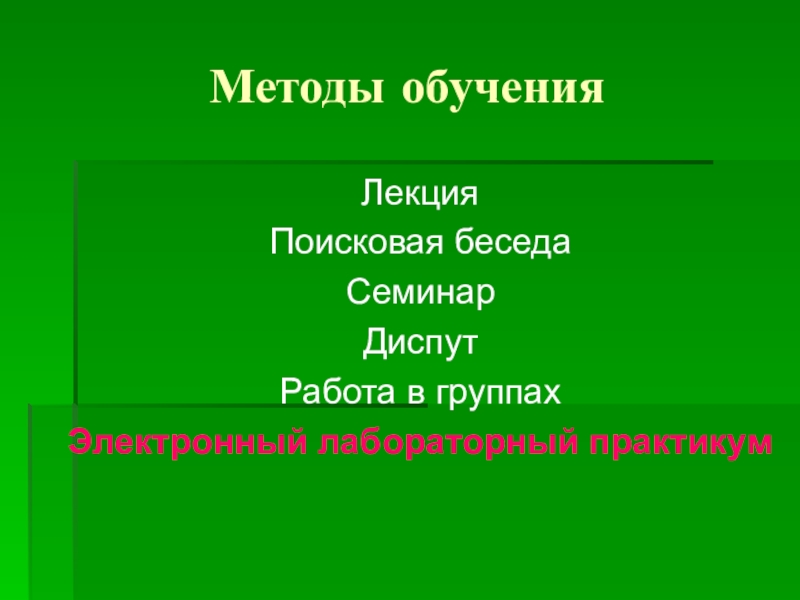 Методы обучения

Лекция
Поисковая беседа
Семинар
Диспут
Работа в группах
Электронный лабораторный практикум